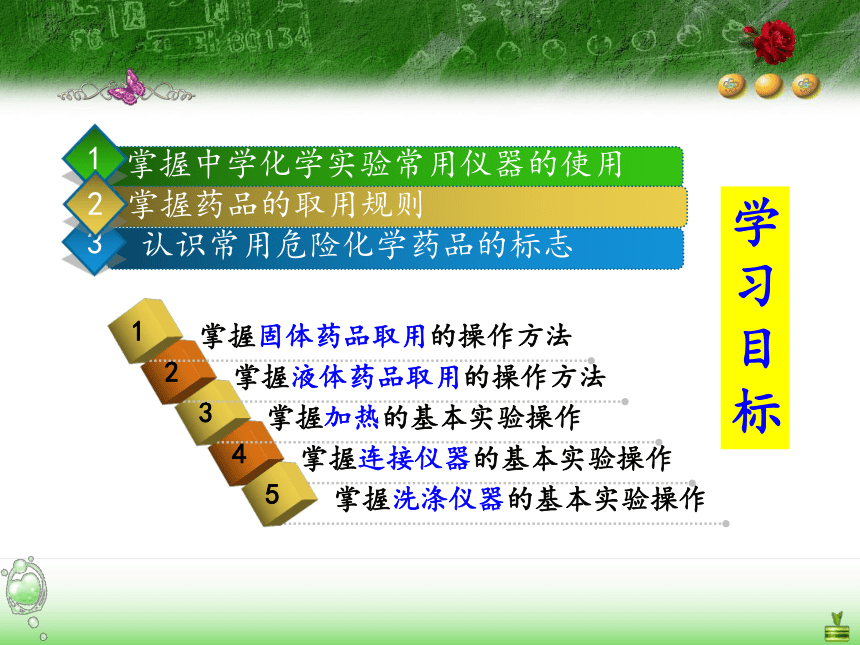 1 掌握中学化学实验常用仪器的使用
2 掌握药品的取用规则
3 认识常用危险化学药品的标志

学习目标

1 掌握固体药品取用的操作方法
2 掌握液体药品取用的操作方法
3 掌握加热的基本实验操作
4 掌握连接仪器的基本实验操作
5 掌握洗涤仪器的基本实验操作